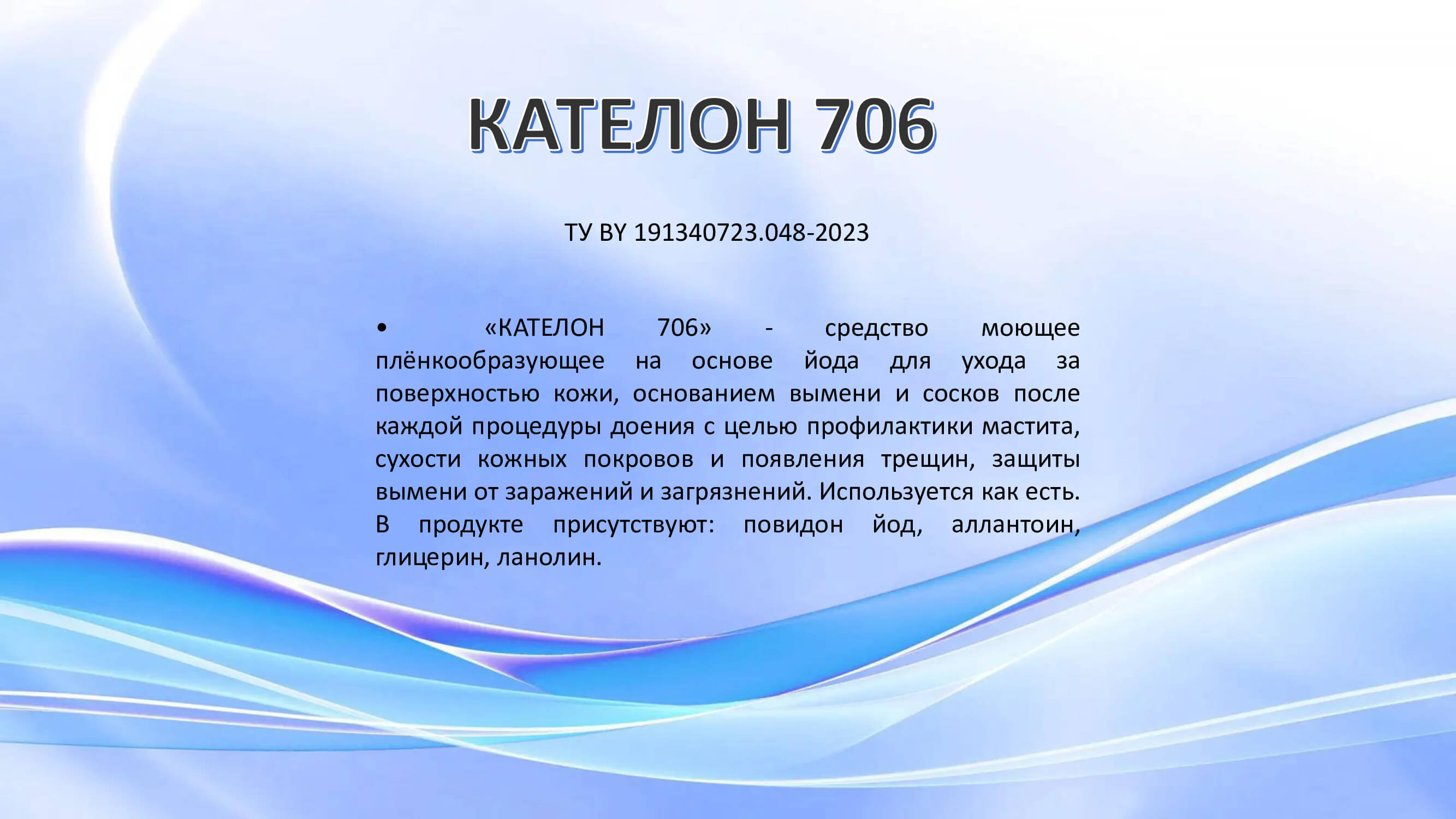 КАТЕЛОН 706

ТУ BY 191340723.048-2023

• «КАТЕЛОН 706» - средство моющее плёнкообразующее на основе йода для ухода за поверхностью кожи, основанием вымени и сосков после каждой процедуры доения с целью профилактики мастита, сухости кожных покровов и появления трещин, защиты вымени от заражений и загрязнений. Используется как есть. В продукте присутствуют: повидон йод, аллантоин, глицерин, ланолин.